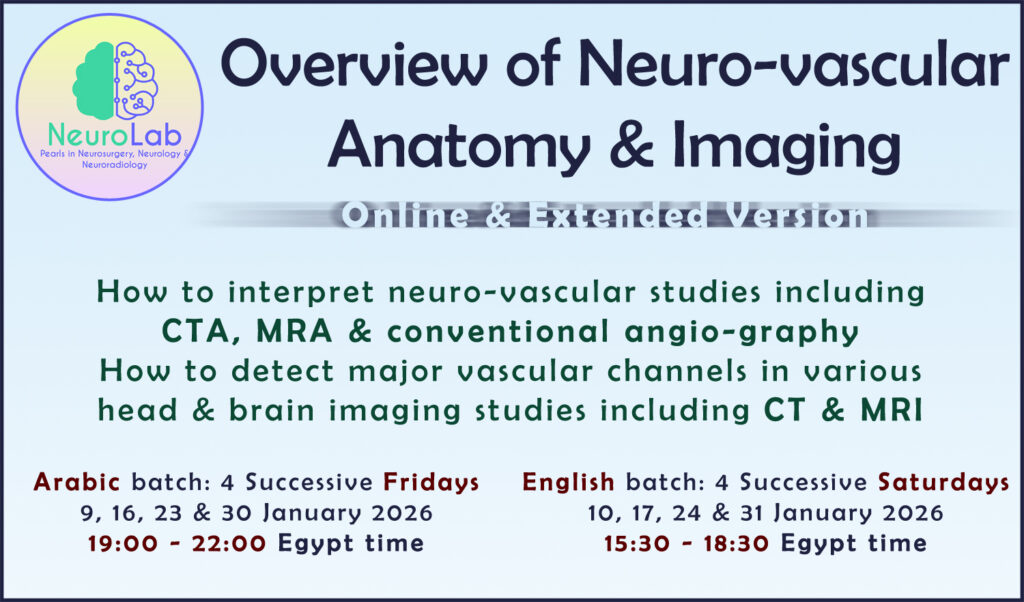 NeuroLab
Pearls in Neurosurgery, Neurology & Neuroradiology

Overview of Neuro-vascular Anatomy & Imaging

Online & Extended Version

How to interpret neuro-vascular studies including CTA, MRA & conventional angio-graphy
How to detect major vascular channels in various head & brain imaging studies including CT & MRI

Arabic batch: 4 Successive Fridays
9, 16, 23 & 30 January 2026
19:00 - 22:00 Egypt time

English batch: 4 Successive Saturdays
10, 17, 24 & 31 January 2026
15:30 - 18:30 Egypt time